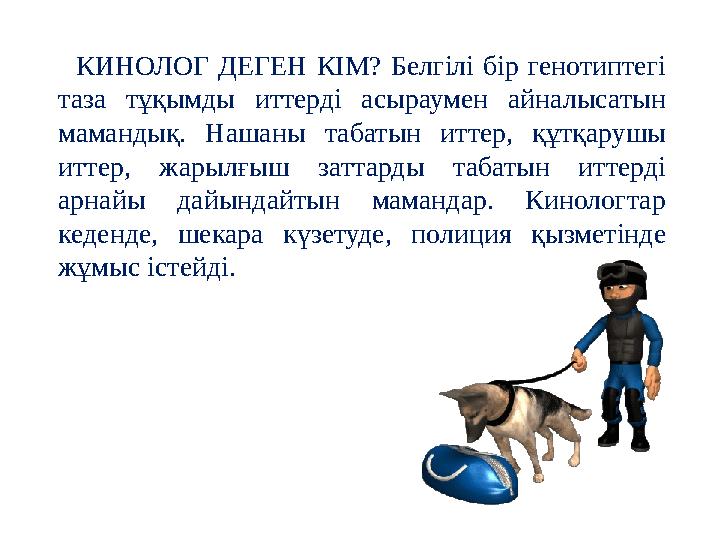 КИНОЛОГ ДЕГЕН КІМ? Белгілі бір генотиптегі таза тұқымды иттерді асыраумен айналысатын мамандық. Нашаны табатын иттер, құтқарушы иттер, жарылғыш заттарды табатын иттерді арнайы дайындайтын мамандар. Кинологтар кеденде, шекара күзетуде, полиция қызметінде жұмыс істейді.